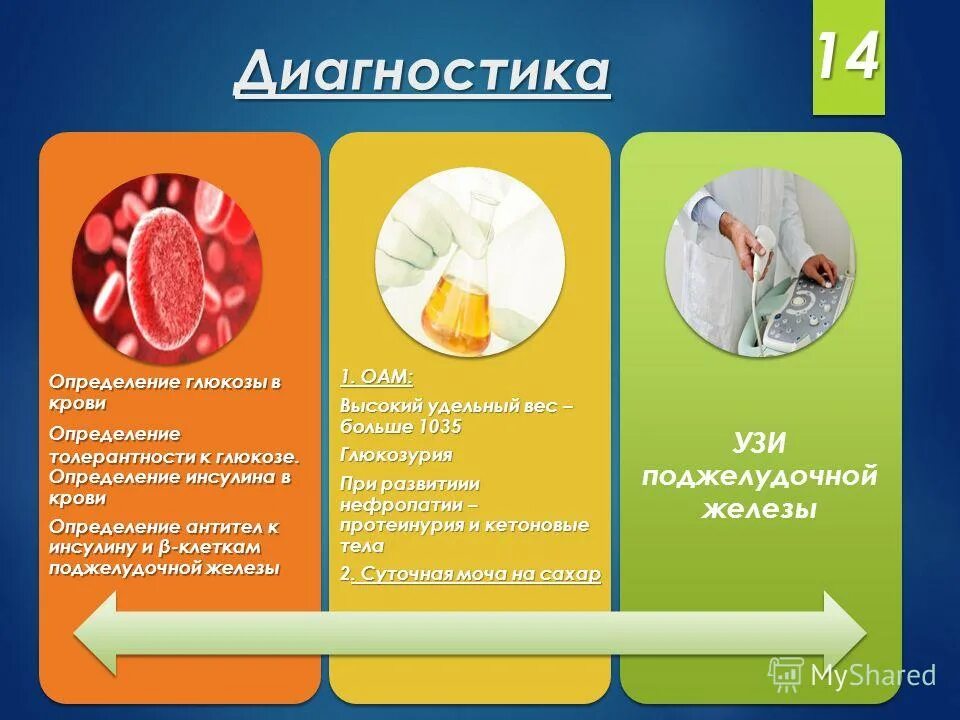 Диагностика

14

Определение глюкозы в крови

Определение толерантности к глюкозе. Определение инсулина в крови

Определение антител к инсулину и β-клеткам поджелудочной железы

1. ОАМ:

Высокий удельный вес – больше 1035

Глюкозурия

При развитиии нефропатии – протеинурия и кетоновые тела

2. Суточная моча на сахар

УЗИ поджелудочной железы

MyShared